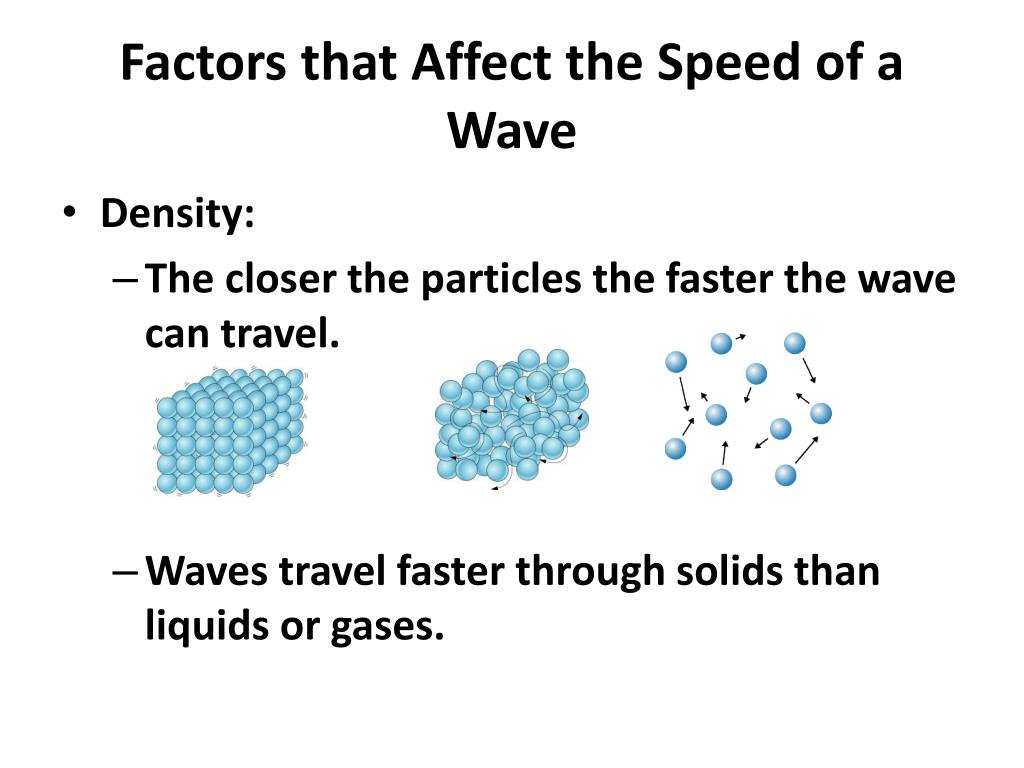 Factors that Affect the Speed of a Wave

• Density:
– The closer the particles the faster the wave can travel.

– Waves travel faster through solids than liquids or gases.